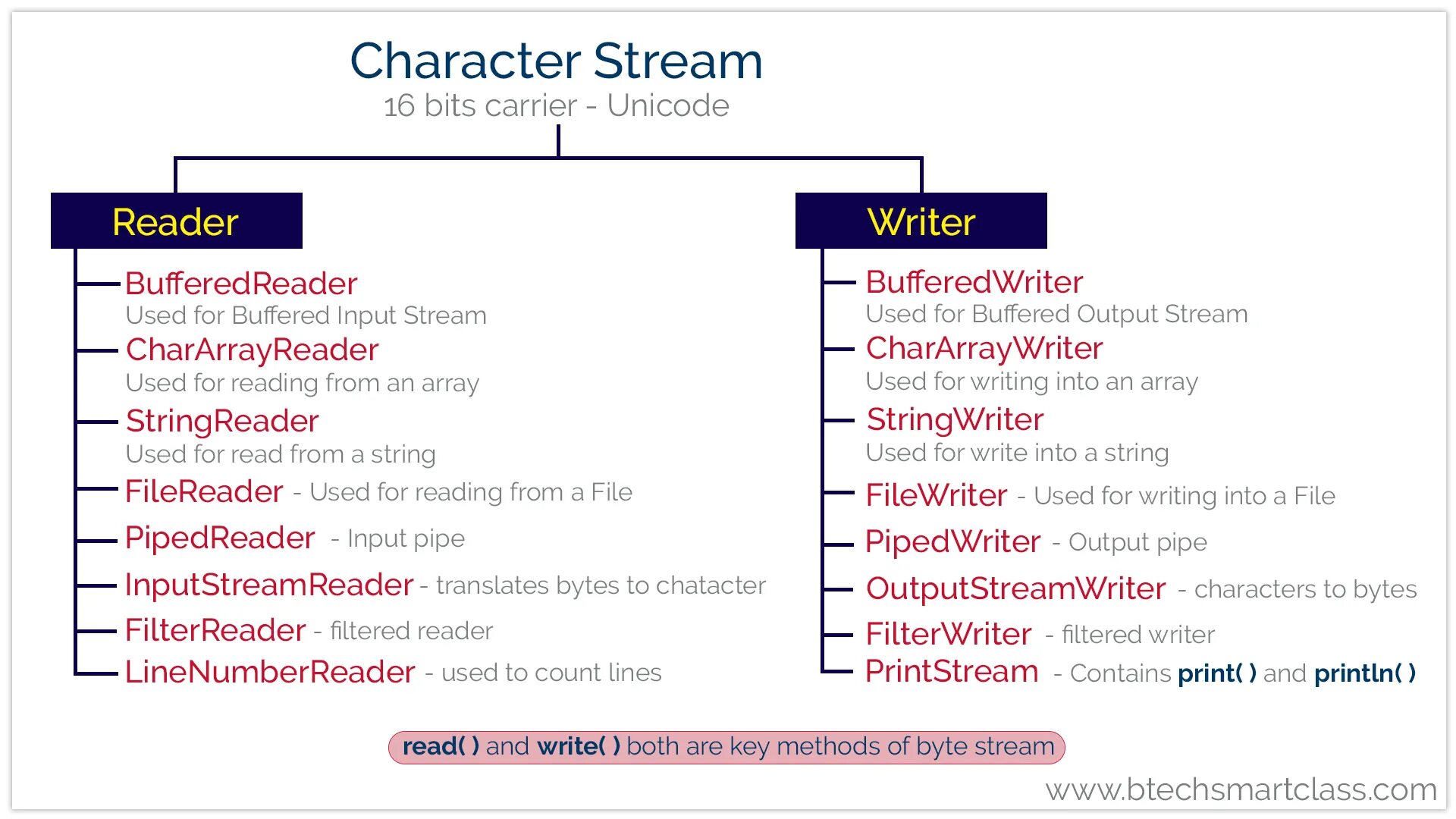 Character Stream
16 bits carrier - Unicode

Reader

BufferedReader
Used for Buffered Input Stream
CharArrayReader
Used for reading from an array
StringReader
Used for read from a string
FileReader - Used for reading from a File
PipedReader - Input pipe
InputStreamReader - translates bytes to chatacter
FilterReader - filtered reader
LineNumberReader - used to count lines

Writer

BufferedWriter
Used for Buffered Output Stream
CharArrayWriter
Used for writing into an array
StringWriter
Used for write into a string
FileWriter - Used for writing into a File
PipedWriter - Output pipe
OutputStreamWriter - characters to bytes
FilterWriter - filtered writer
PrintStream - Contains print( ) and println( )

read( ) and write( ) both are key methods of byte stream

www.btechsmartclass.com